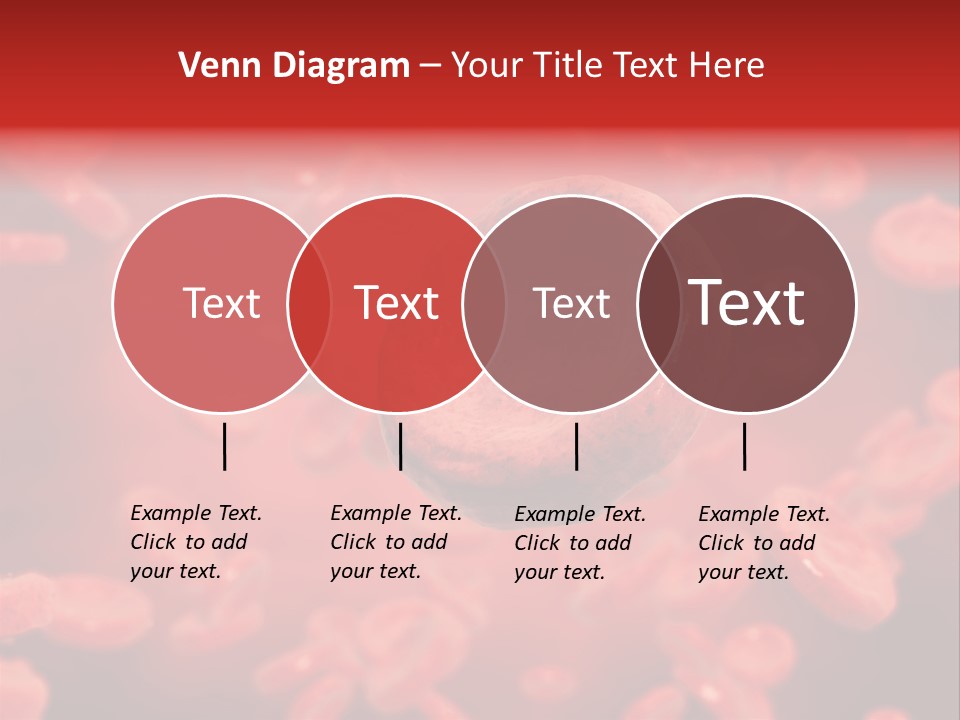 Venn Diagram – Your Title Text Here

Text

Text

Text

Text

Example Text. Click to add your text.

Example Text. Click to add your text.

Example Text. Click to add your text.

Example Text. Click to add your text.